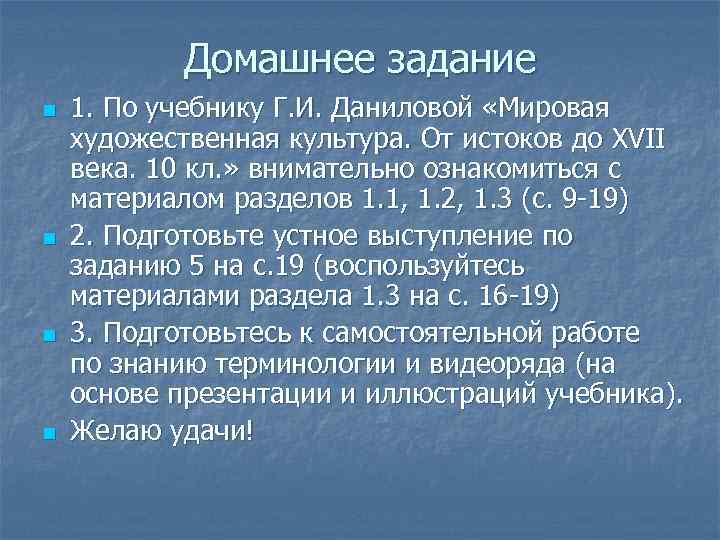 Домашнее задание

1. По учебнику Г.И. Даниловой «Мировая художественная культура. От истоков до XVII века. 10 кл.» внимательно ознакомиться с материалом разделов 1.1, 1.2, 1.3 (с. 9-19)

2. Подготовьте устное выступление по заданию 5 на с.19 (воспользуйтесь материалами раздела 1.3 на с. 16-19)

3. Подготовьтесь к самостоятельной работе по знанию терминологии и видеоряда (на основе презентации и иллюстраций учебника).

Желаю удачи!